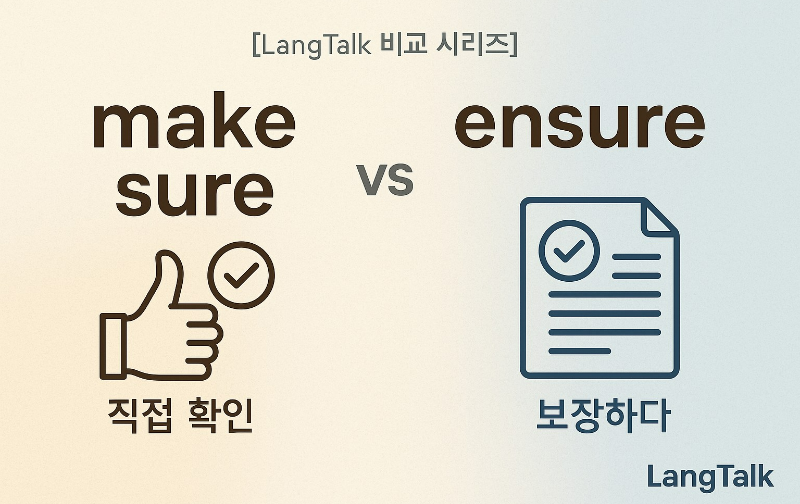 [LangTalk 비교 시리즈]

make sure

vs

ensure

직접 확인

보장하다

LangTalk